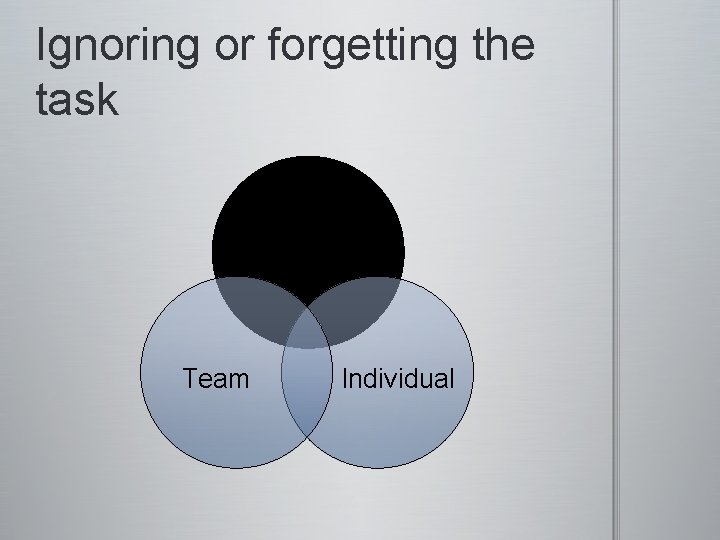 Ignoring or forgetting the task

Team

Individual